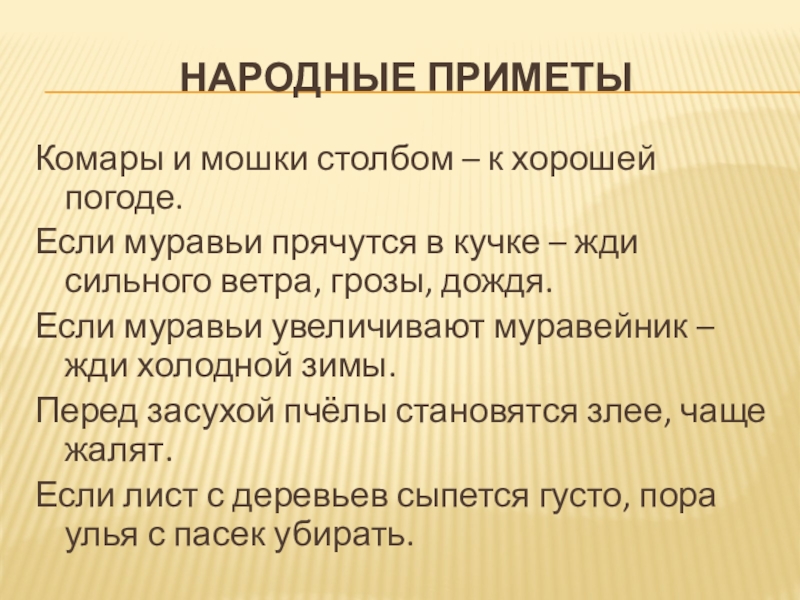 НАРОДНЫЕ ПРИМЕТЫ

Комары и мошки столбом – к хорошей погоде.

Если муравьи прячутся в кучке – жди сильного ветра, грозы, дождя.

Если муравьи увеличивают муравейник – жди холодной зимы.

Перед засухой пчёлы становятся злее, чаще жалят.

Если лист с деревьев сыпется густо, пора улья с пасек убирать.